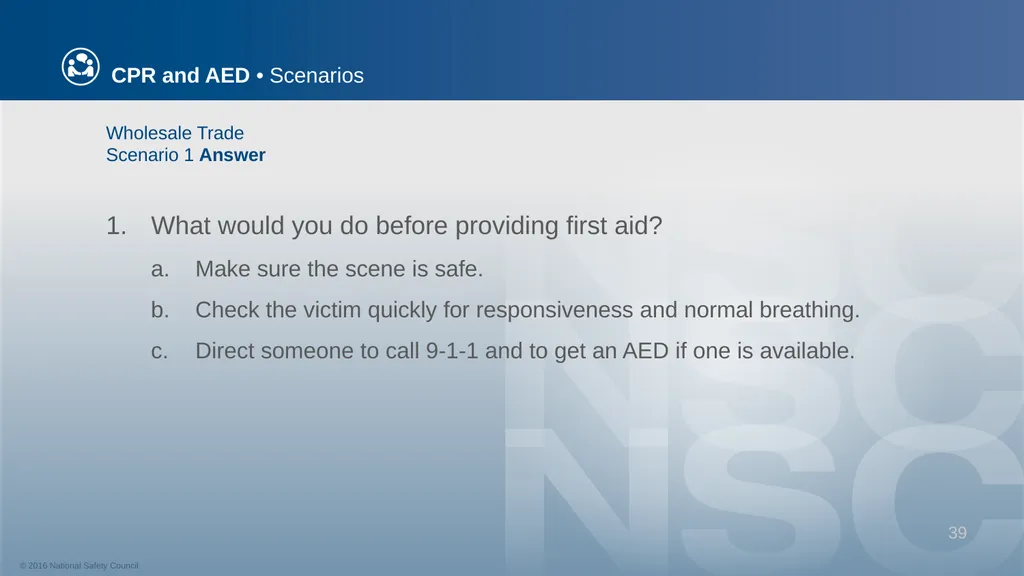 CPR and AED • Scenarios

Wholesale Trade
Scenario 1 Answer

1. What would you do before providing first aid?

a. Make sure the scene is safe.

b. Check the victim quickly for responsiveness and normal breathing.

c. Direct someone to call 9-1-1 and to get an AED if one is available.

39

© 2016 National Safety Council

NSC